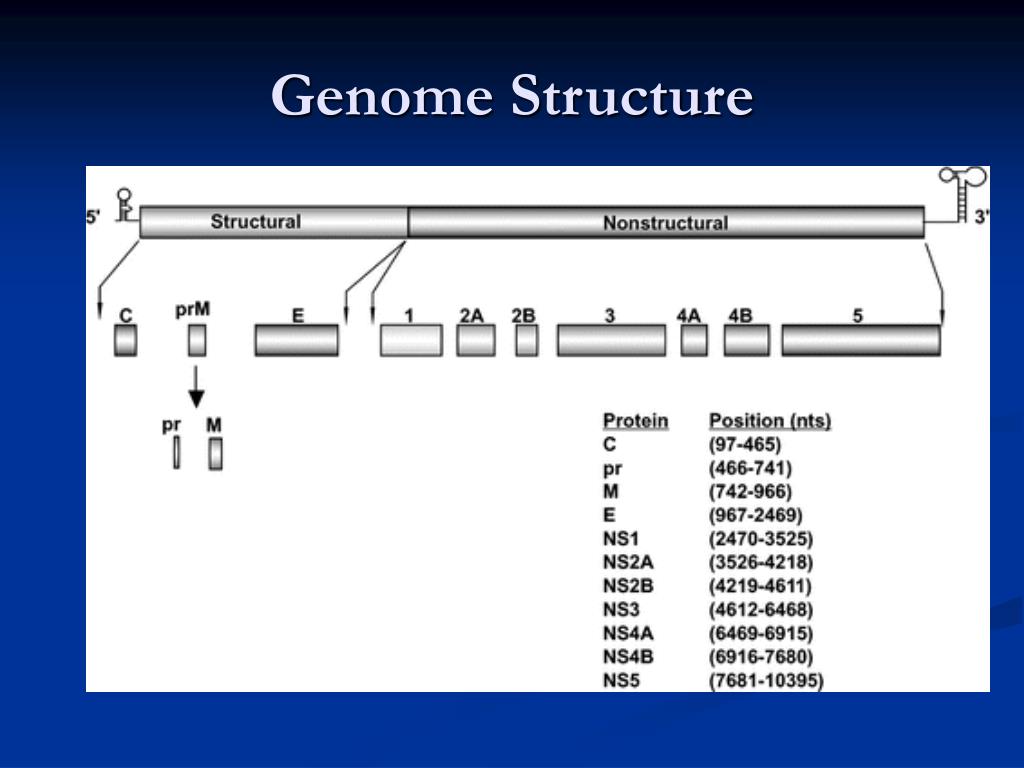 Genome Structure

5'

Structural

Nonstructural

3'

C

prM

E

1

2A

2B

3

4A

4B

5

pr

M

| Protein | Position (nts) |
|---|---|
| C | (97-465) |
| pr | (466-741) |
| M | (742-966) |
| E | (967-2469) |
| NS1 | (2470-3525) |
| NS2A | (3526-4218) |
| NS2B | (4219-4611) |
| NS3 | (4612-6468) |
| NS4A | (6469-6915) |
| NS4B | (6916-7680) |
| NS5 | (7681-10395) |